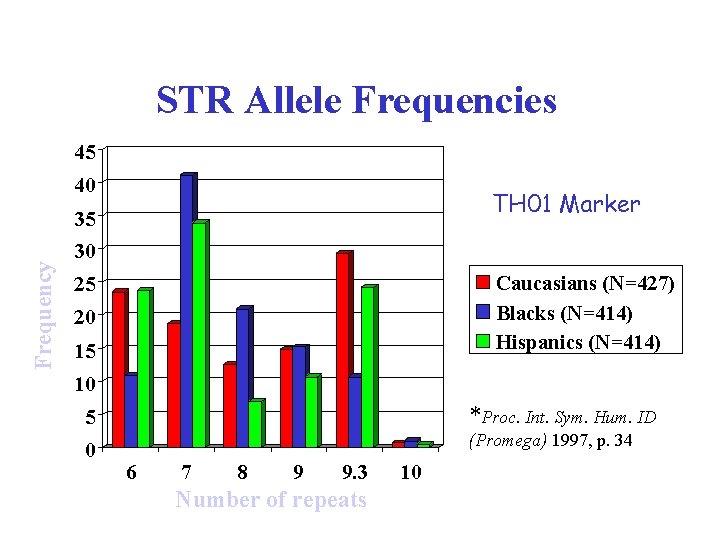 STR Allele Frequencies

45
40
35
30
25
20
15
10
5
0

Frequency

6
7
8
9
9.3
10

Number of repeats

TH01 Marker

Caucasians (N=427)
Blacks (N=414)
Hispanics (N=414)

*Proc. Int. Sym. Hum. ID (Promega) 1997, p. 34